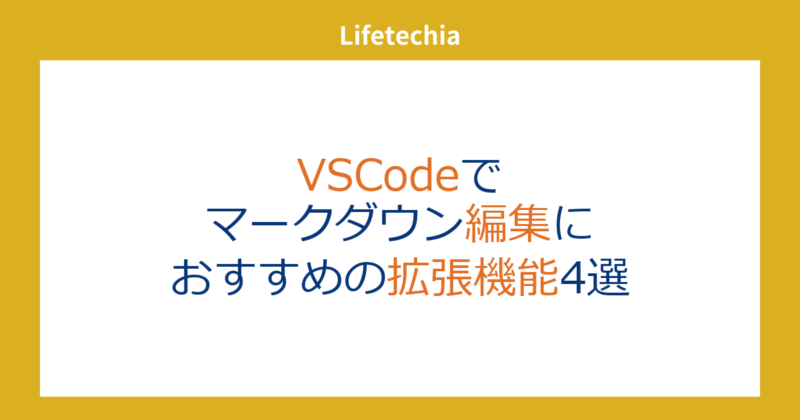 Lifetechia

VSCodeで
マークダウン編集に
おすすめの拡張機能4選